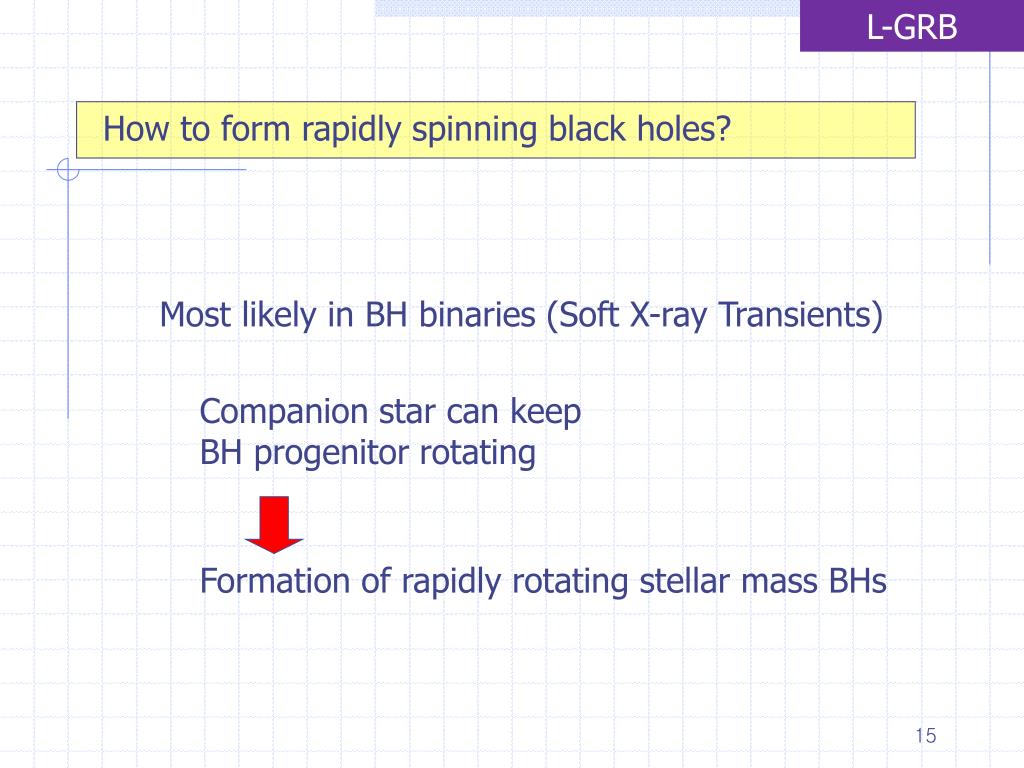 L-GRB

How to form rapidly spinning black holes?

Most likely in BH binaries (Soft X-ray Transients)

Companion star can keep BH progenitor rotating

Formation of rapidly rotating stellar mass BHs

15